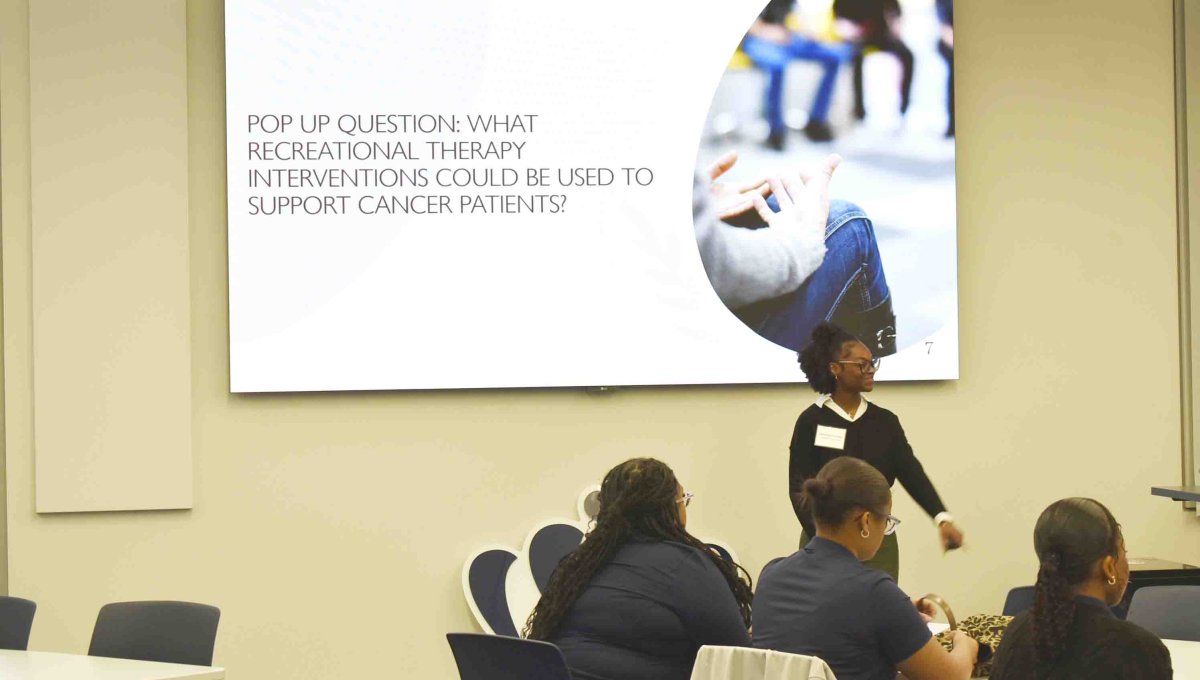 POP UP QUESTION: WHAT RECREATIONAL THERAPY INTERVENTIONS COULD BE USED TO SUPPORT CANCER PATIENTS?

7